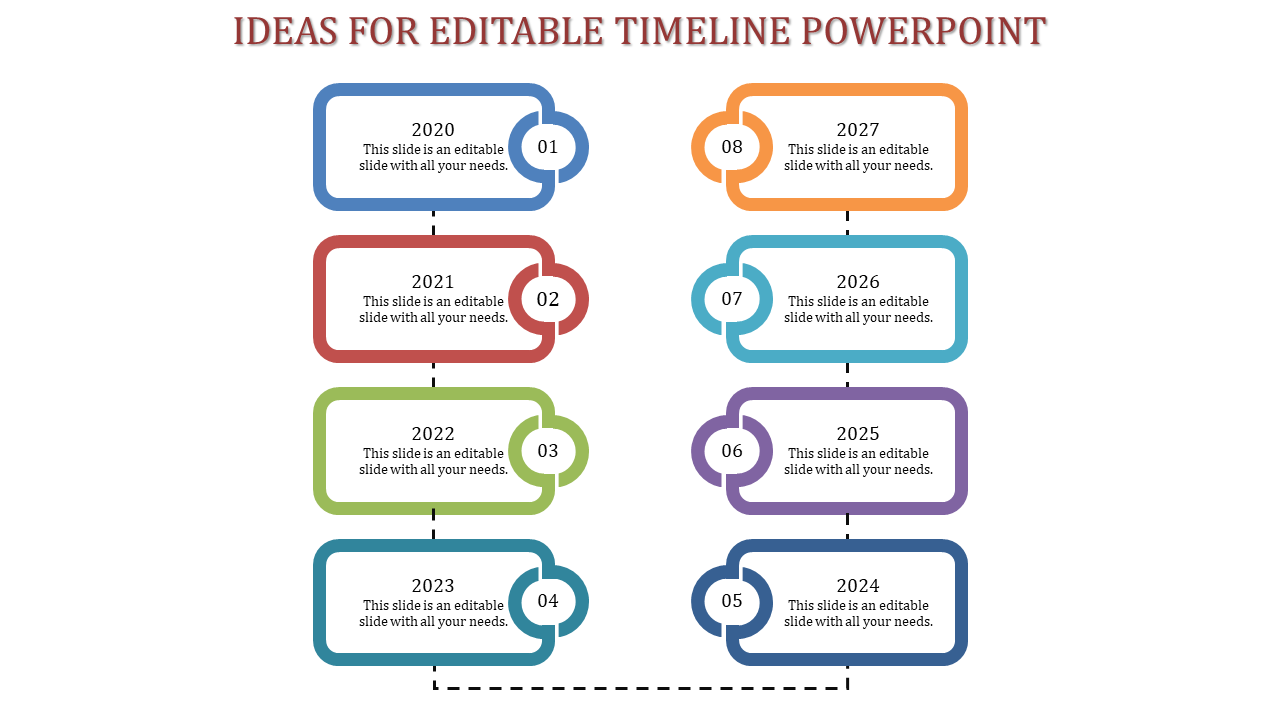 IDEAS FOR EDITABLE TIMELINE POWERPOINT

2020
This slide is an editable slide with all your needs.
01

2021
This slide is an editable slide with all your needs.
02

2022
This slide is an editable slide with all your needs.
03

2023
This slide is an editable slide with all your needs.
04

08
2027
This slide is an editable slide with all your needs.

07
2026
This slide is an editable slide with all your needs.

06
2025
This slide is an editable slide with all your needs.

05
2024
This slide is an editable slide with all your needs.